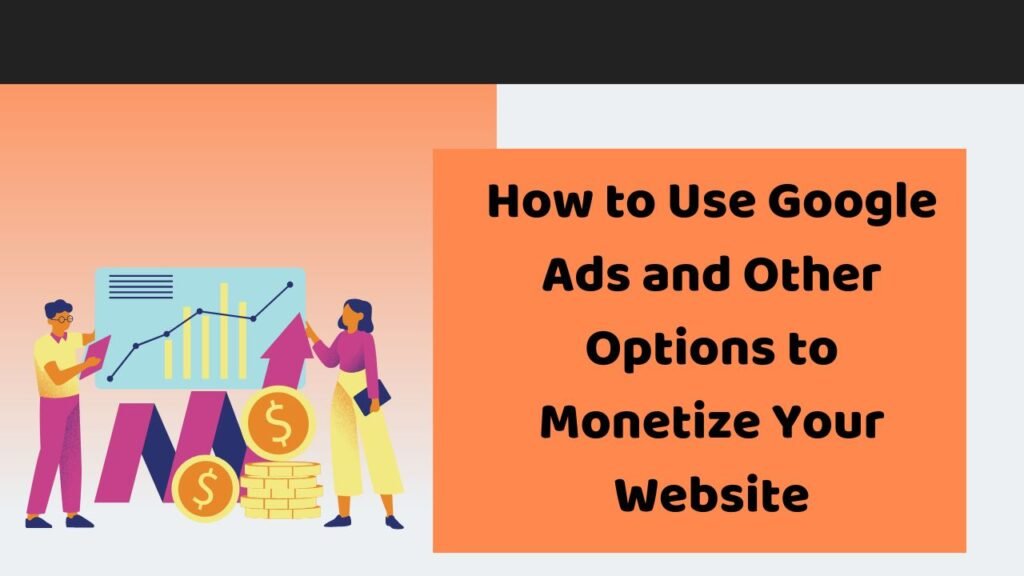 How to Use Google Ads and Other Options to Monetize Your Website

$

$